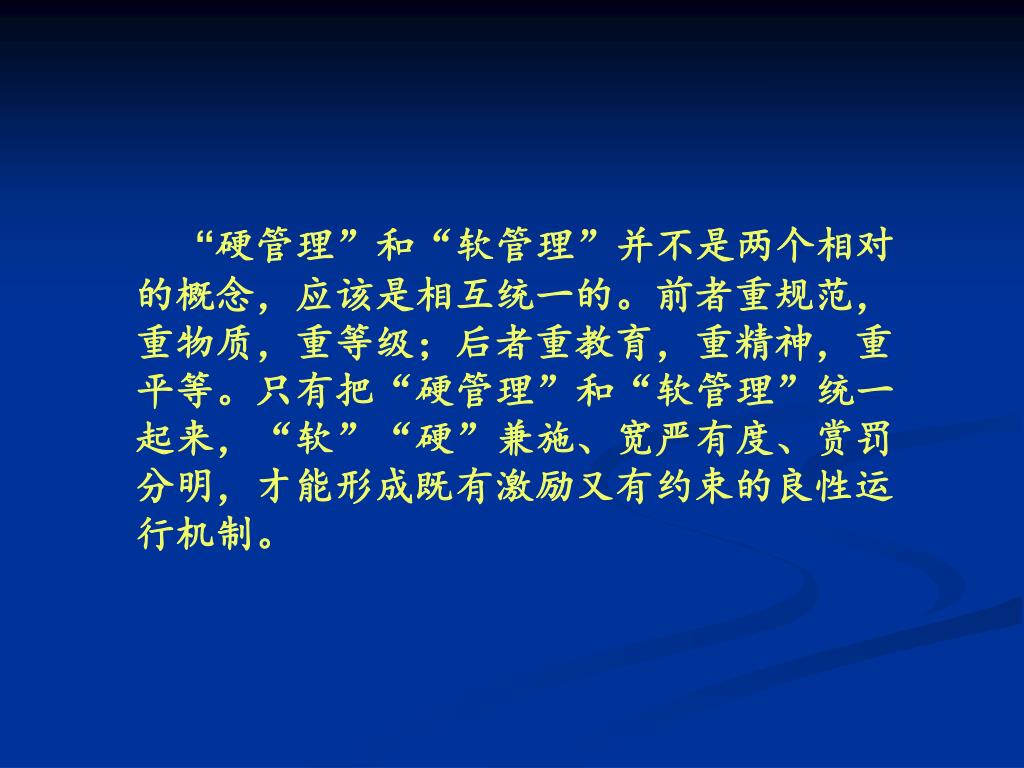 “硬管理”和“软管理”并不是两个相对的概念，应该是相互统一的。前者重规范，重物质，重等级；后者重教育，重精神，重平等。只有把“硬管理”和“软管理”统一起来，“软”“硬”兼施、宽严有度、赏罚分明，才能形成既有激励又有约束的良性运行机制。